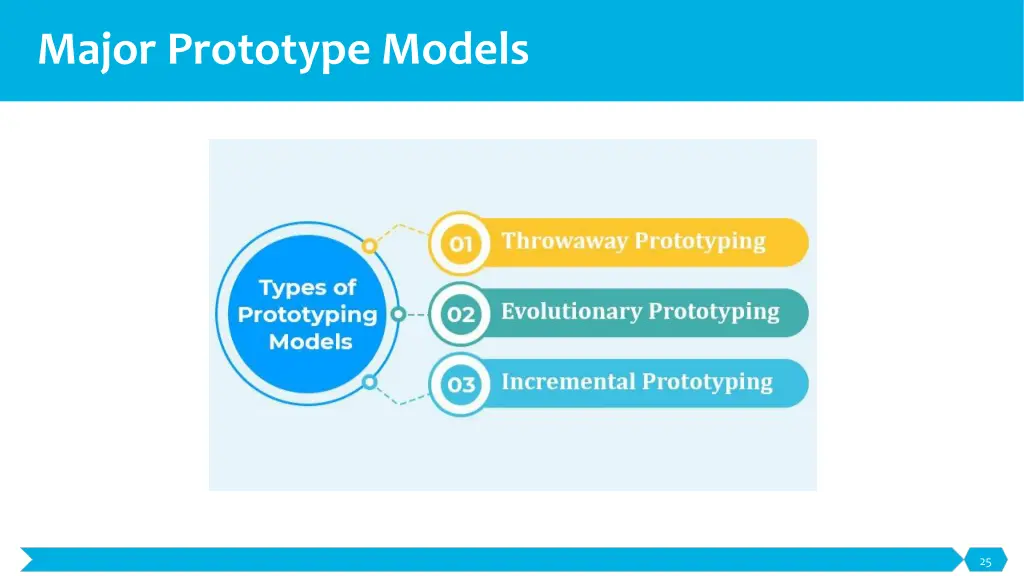 Major Prototype Models

Types of Prototyping Models

01 Throwaway Prototyping

02 Evolutionary Prototyping

03 Incremental Prototyping

25